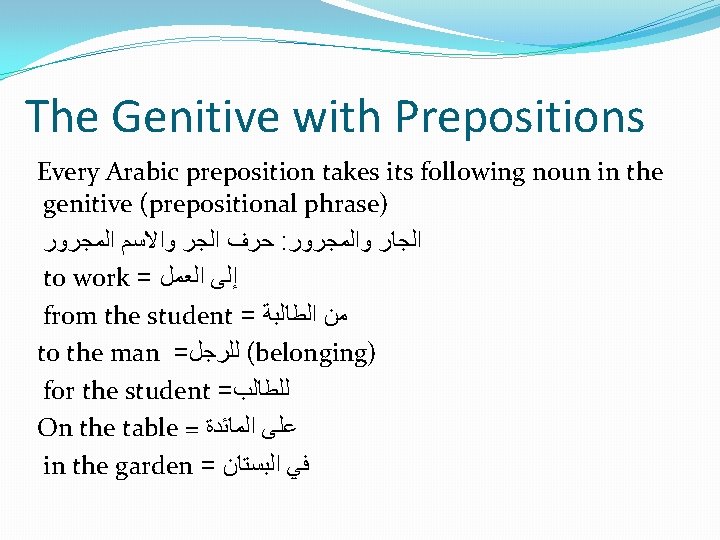 The Genitive with Prepositions

Every Arabic preposition takes its following noun in the genitive (prepositional phrase)

الجار والمجرور: حرف الجر والاسم المجرور

to work = إلى العمل

from the student = من الطالبة

to the man =للرجل (belonging)

for the student =للطالب

On the table = على المائدة

in the garden = في البستان